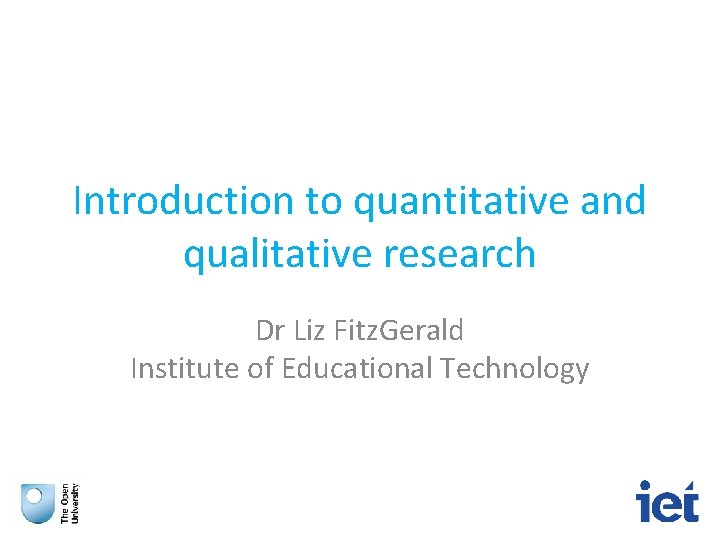 Introduction to quantitative and qualitative research

Dr Liz FitzGerald
Institute of Educational Technology

The Open University

iet